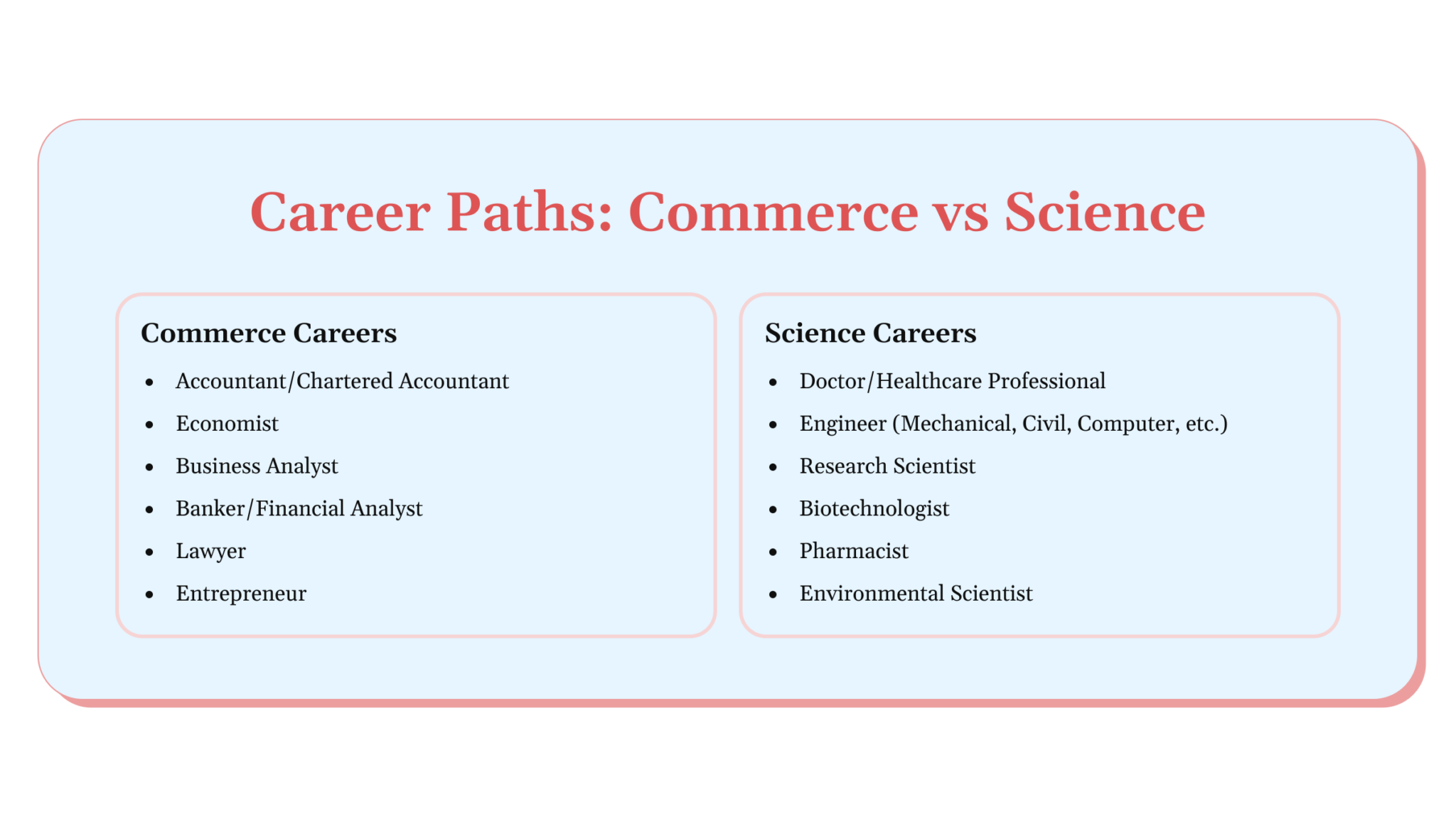 Career Paths: Commerce vs Science

Commerce Careers

- Accountant/Chartered Accountant
- Economist
- Business Analyst
- Banker/Financial Analyst
- Lawyer
- Entrepreneur

Science Careers

- Doctor/Healthcare Professional
- Engineer (Mechanical, Civil, Computer, etc.)
- Research Scientist
- Biotechnologist
- Pharmacist
- Environmental Scientist